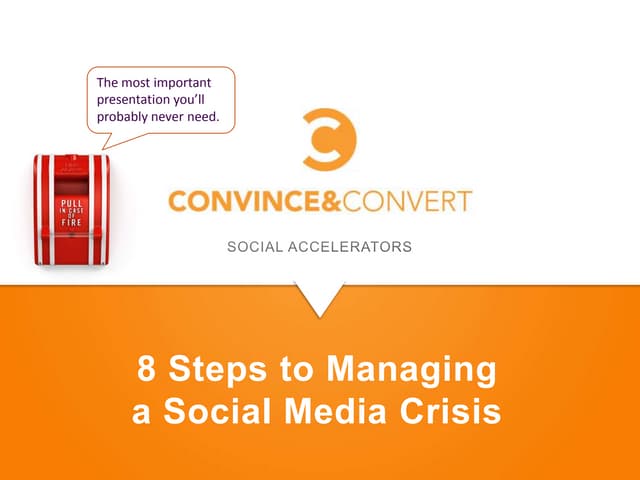 The most important presentation you'll probably never need.

PULL IN CASE OF FIRE

CONVINCE&CONVERT

SOCIAL ACCELERATORS

8 Steps to Managing a Social Media Crisis